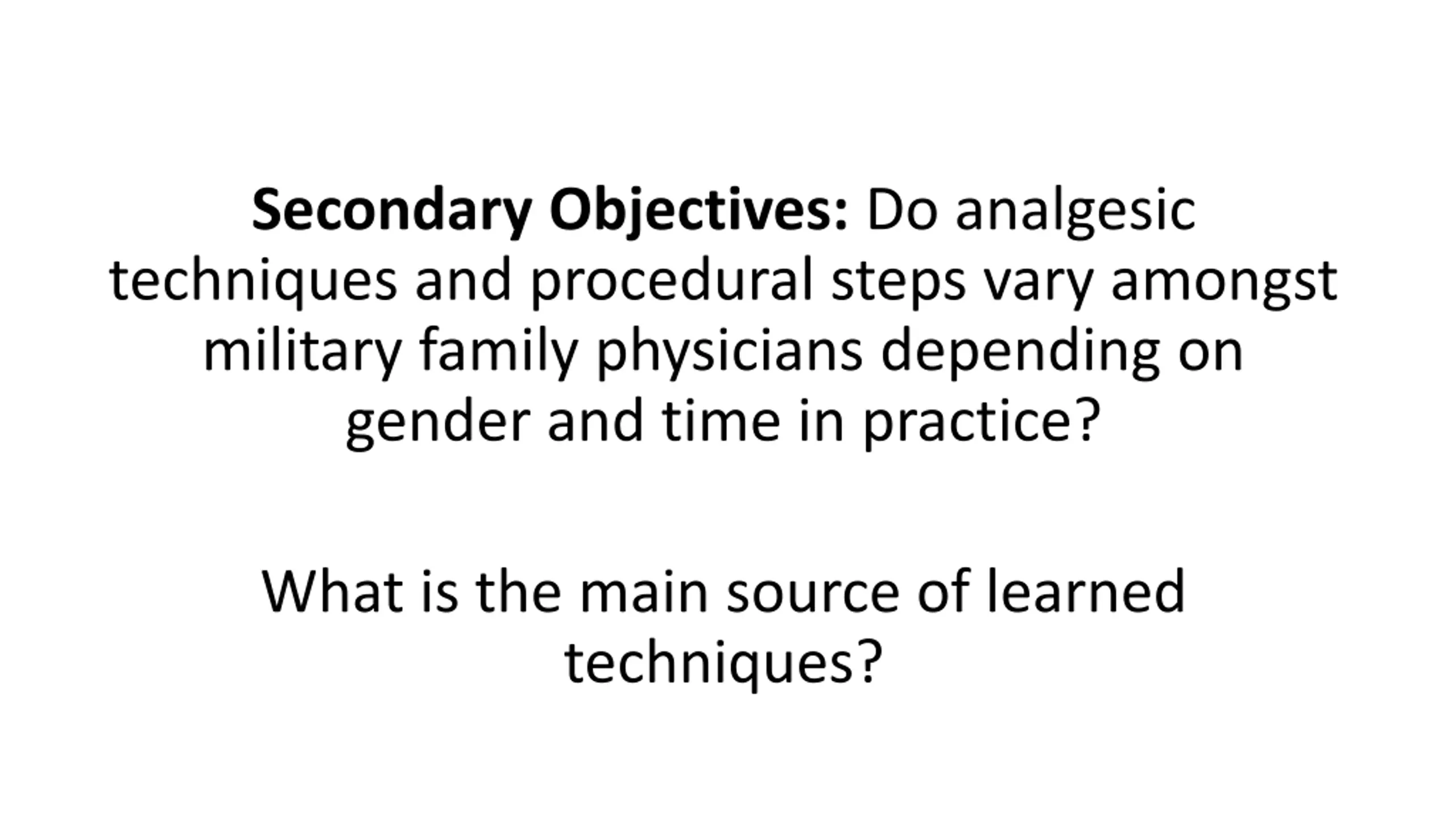 Secondary Objectives: Do analgesic techniques and procedural steps vary amongst military family physicians depending on gender and time in practice?

What is the main source of learned techniques?